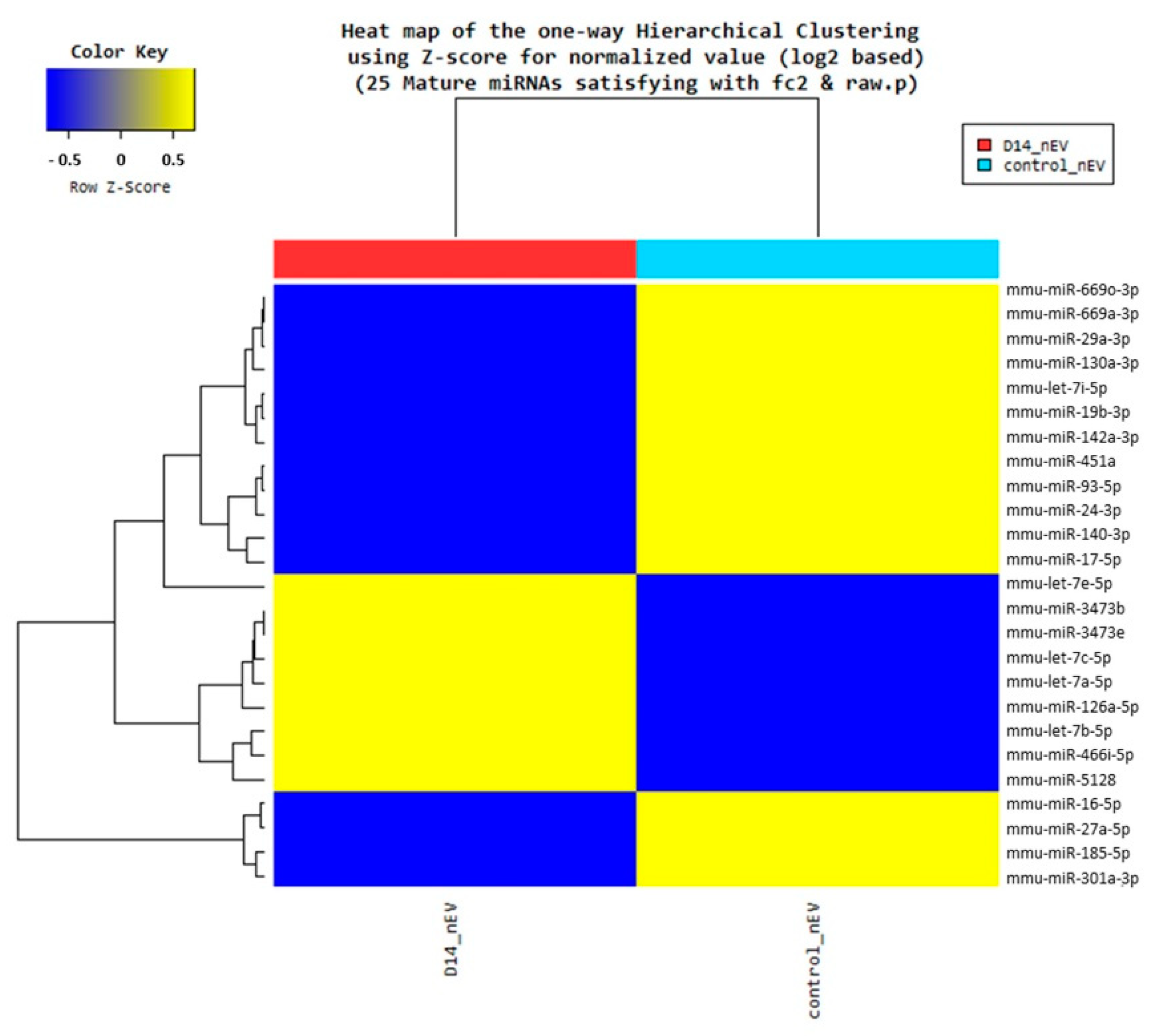 Color Key

- 0.5  0  0.5

Row Z-Score

Heat map of the one-way Hierarchical Clustering using Z-score for normalized value (log2 based) (25 Mature miRNAs satisfying with fc2 & raw.p)

D14_nEV
control_nEV

mmu-miR-669o-3p
mmu-miR-669a-3p
mmu-miR-29a-3p
mmu-miR-130a-3p
mmu-let-7i-5p
mmu-miR-19b-3p
mmu-miR-142a-3p
mmu-miR-451a
mmu-miR-93-5p
mmu-miR-24-3p
mmu-miR-140-3p
mmu-miR-17-5p
mmu-let-7e-5p
mmu-miR-3473b
mmu-miR-3473e
mmu-let-7c-5p
mmu-let-7a-5p
mmu-miR-126a-5p
mmu-let-7b-5p
mmu-miR-466i-5p
mmu-miR-5128
mmu-miR-16-5p
mmu-miR-27a-5p
mmu-miR-185-5p
mmu-miR-301a-3p

D14_nEV
control_nEV